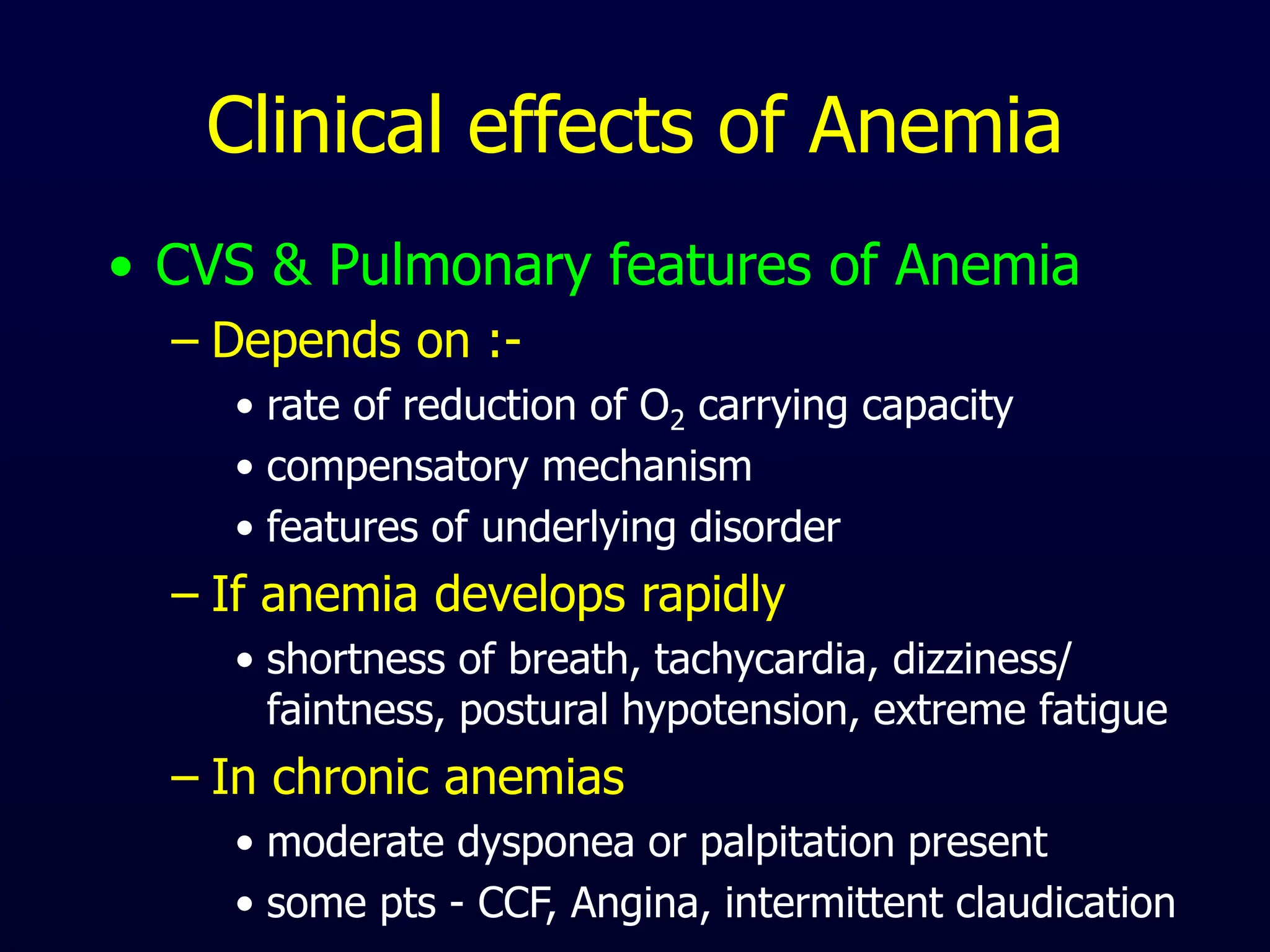 Clinical effects of Anemia

• CVS & Pulmonary features of Anemia
– Depends on :-
• rate of reduction of $O_2$ carrying capacity
• compensatory mechanism
• features of underlying disorder
– If anemia develops rapidly
• shortness of breath, tachycardia, dizziness/ faintness, postural hypotension, extreme fatigue
– In chronic anemias
• moderate dysponea or palpitation present
• some pts - CCF, Angina, intermittent claudication